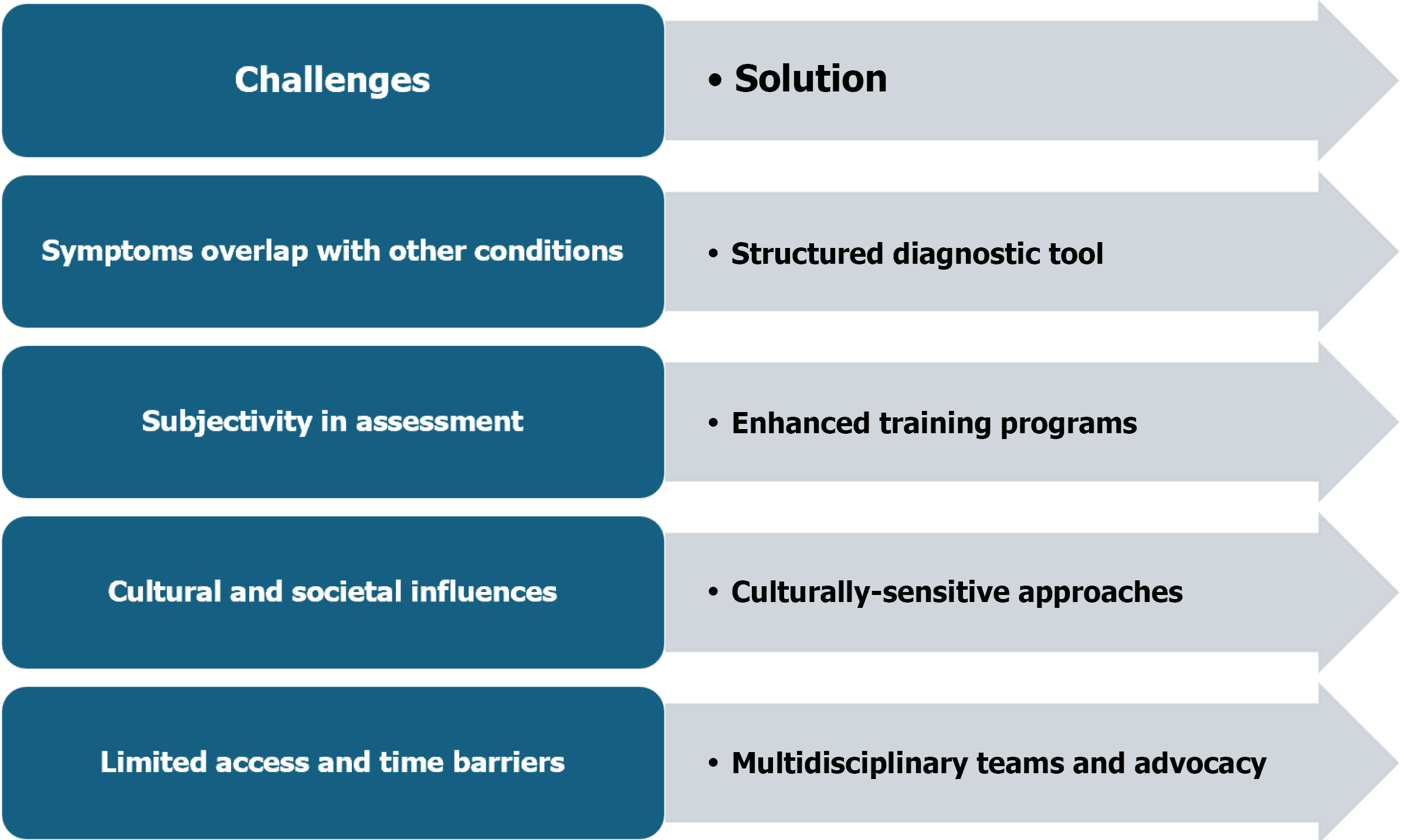 Challenges

• Solution

Symptoms overlap with other conditions

• Structured diagnostic tool

Subjectivity in assessment

• Enhanced training programs

Cultural and societal influences

• Culturally-sensitive approaches

Limited access and time barriers

• Multidisciplinary teams and advocacy